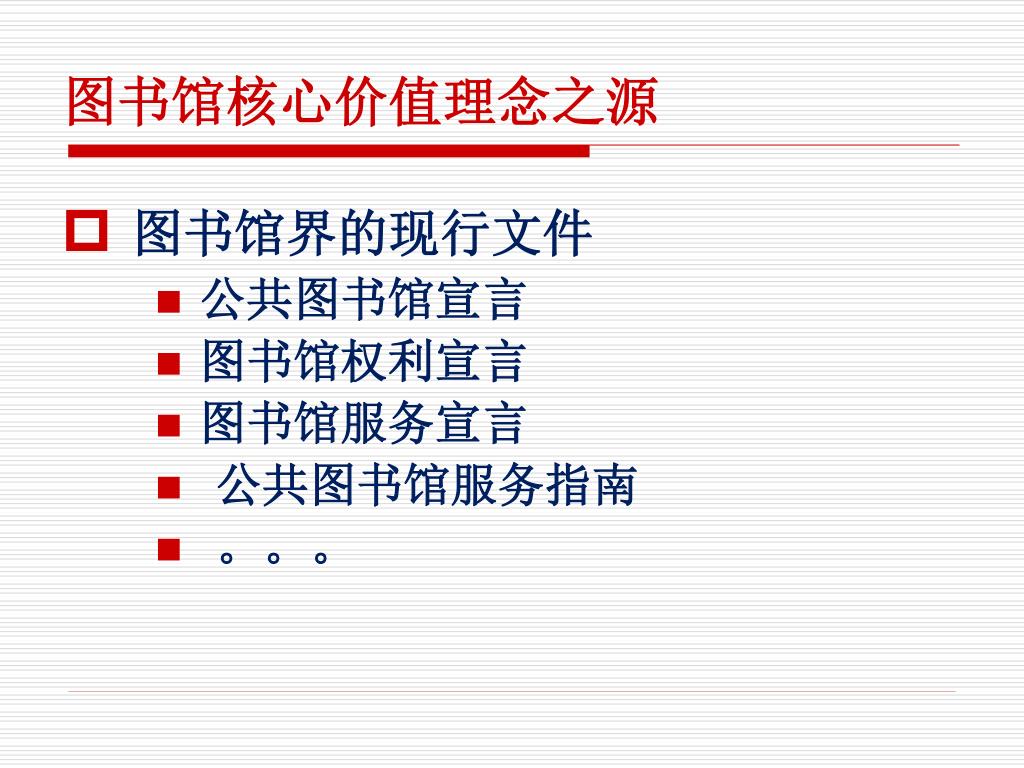 图书馆核心价值理念之源

图书馆界的现行文件

公共图书馆宣言

图书馆权利宣言

图书馆服务宣言

公共图书馆服务指南

。。。